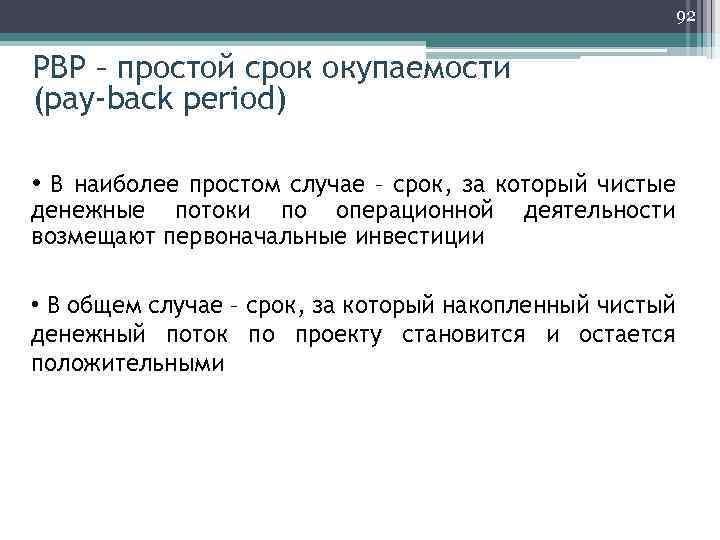 92

PBP – простой срок окупаемости (pay-back period)

• В наиболее простом случае – срок, за который чистые денежные потоки по операционной деятельности возмещают первоначальные инвестиции

• В общем случае – срок, за который накопленный чистый денежный поток по проекту становится и остается положительными